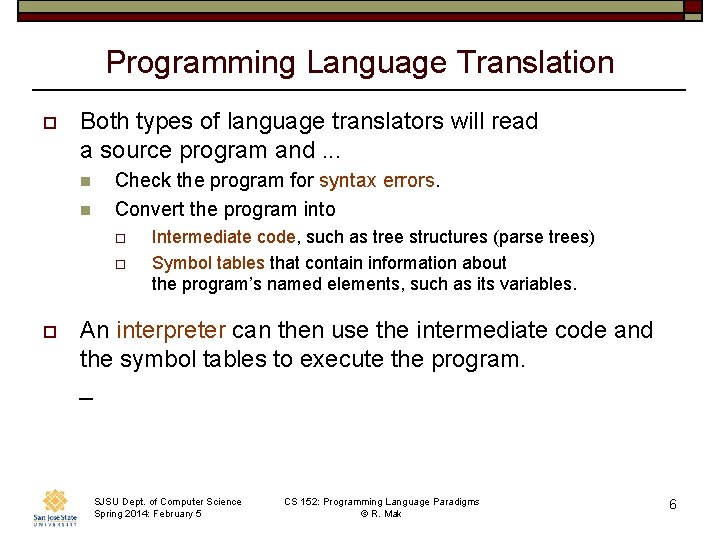 Programming Language Translation

Both types of language translators will read a source program and ...

Check the program for syntax errors.

Convert the program into

Intermediate code, such as tree structures (parse trees)

Symbol tables that contain information about the program's named elements, such as its variables.

An interpreter can then use the intermediate code and the symbol tables to execute the program.

_

San José State UNIVERSITY

SJSU Dept. of Computer Science
Spring 2014: February 5

CS 152: Programming Language Paradigms
© R. Mak

6